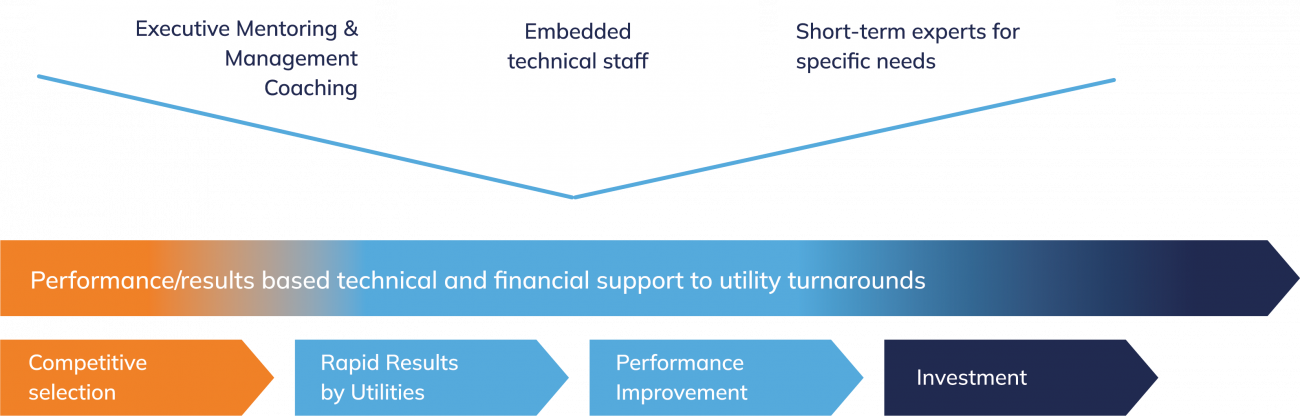 Executive Mentoring & Management Coaching

Embedded technical staff

Short-term experts for specific needs

Performance/results based technical and financial support to utility turnarounds

Competitive selection

Rapid Results by Utilities

Performance Improvement

Investment